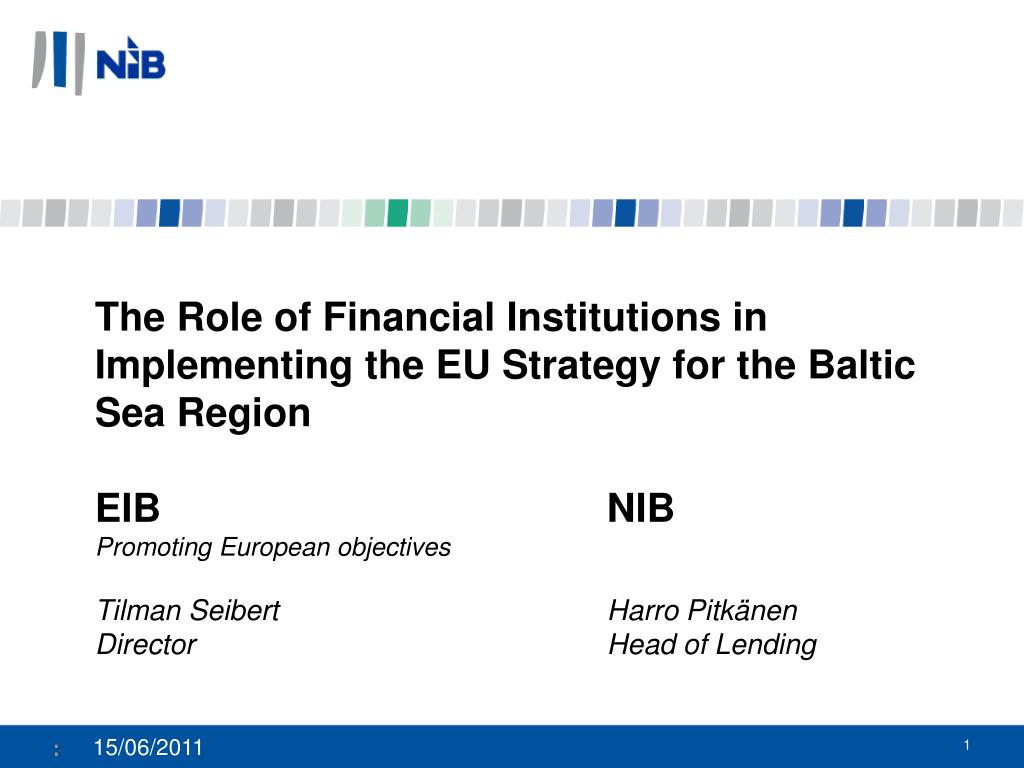 NIB

The Role of Financial Institutions in Implementing the EU Strategy for the Baltic Sea Region

EIB
Promoting European objectives

Tilman Seibert
Director

NIB

Harro Pitkänen
Head of Lending

15/06/2011

1